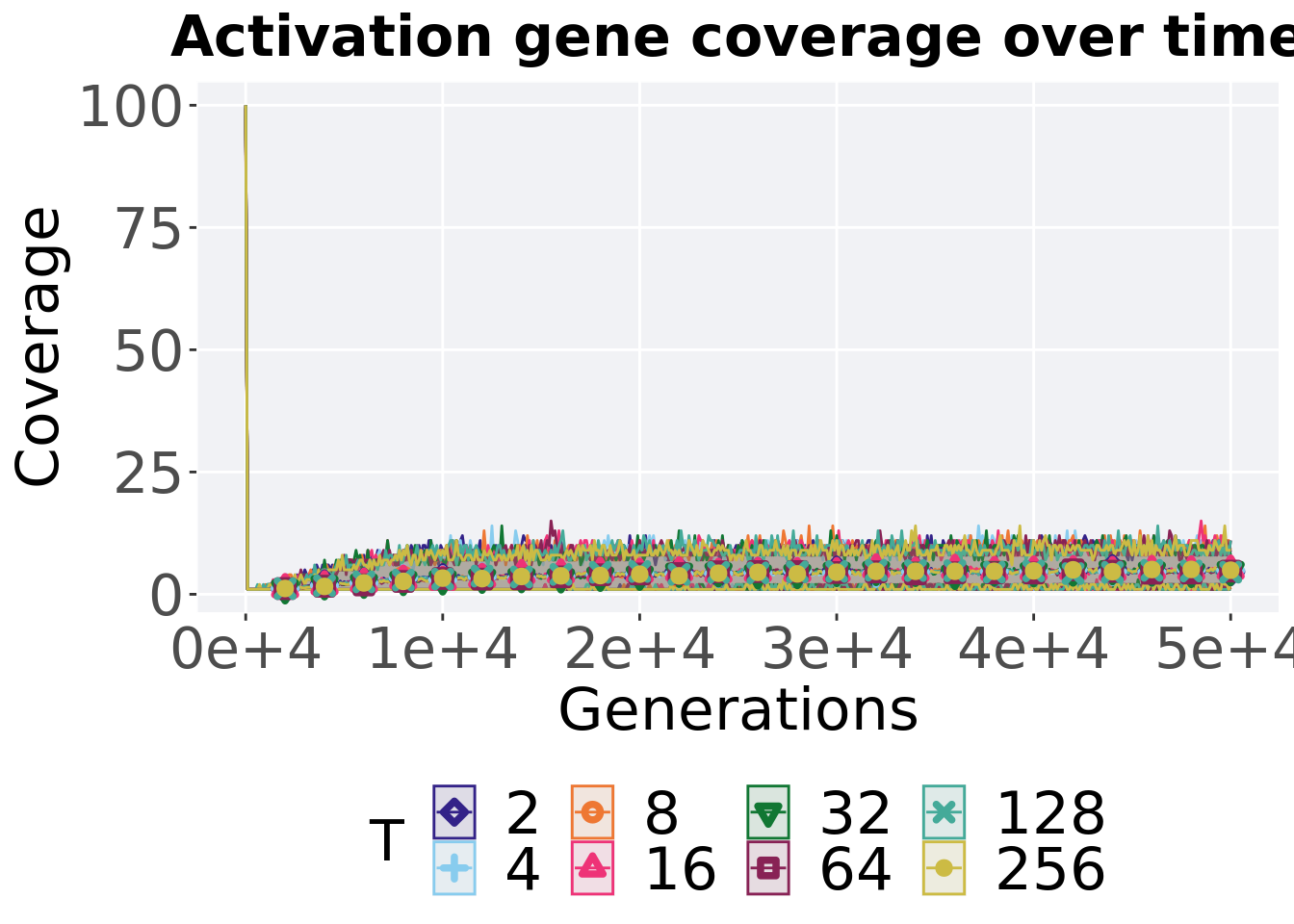 Activation gene coverage over time

Coverage

100
75
50
25
0

0e+4 1e+4 2e+4 3e+4 4e+4 5e+4

Generations

T 2 4 8 16 32 64 128 256